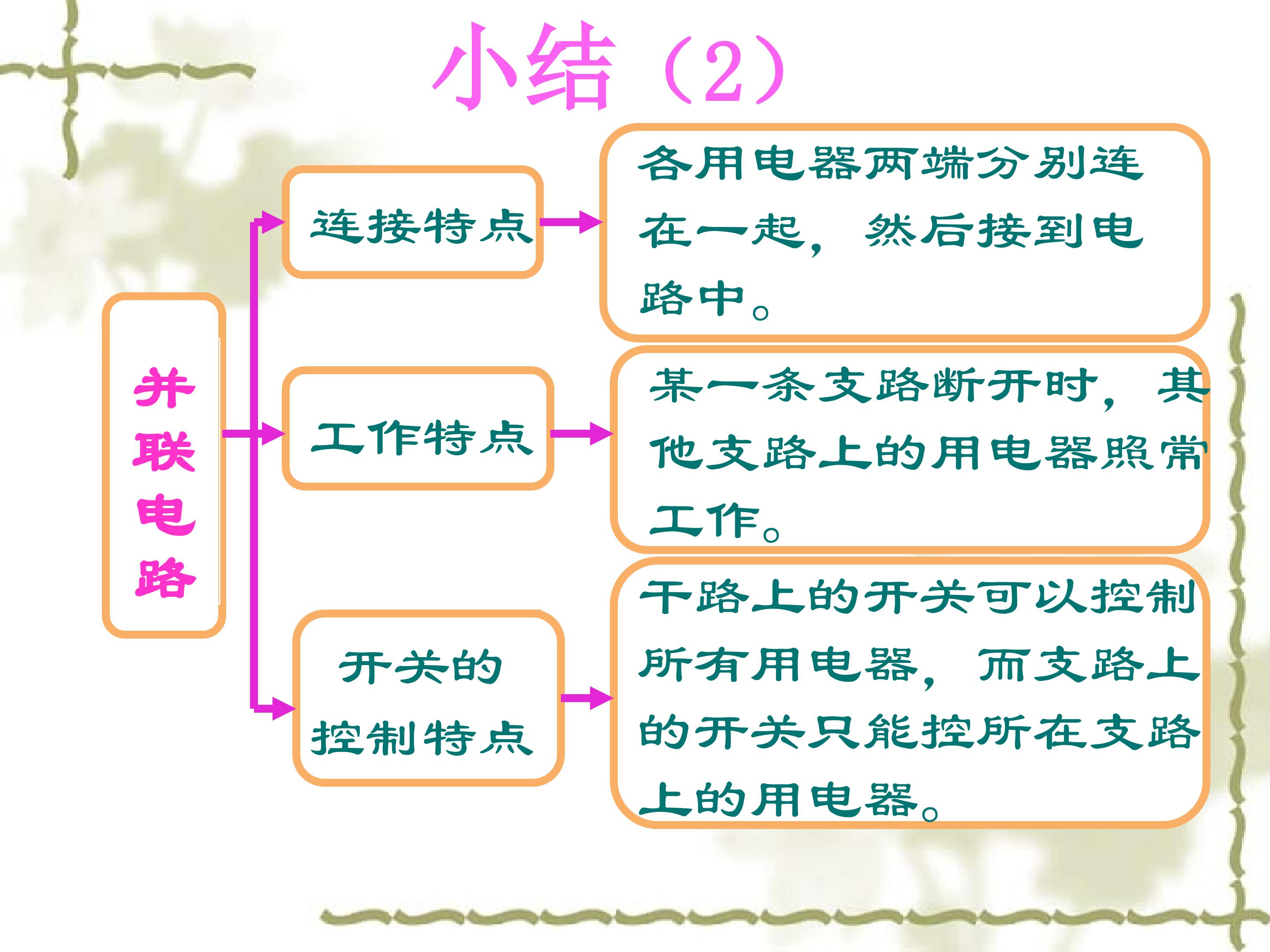 小结（2）

并联电路

连接特点

各用电器两端分别连在一起，然后接到电路中。

工作特点

某一条支路断开时，其他支路上的用电器照常工作。

开关的控制特点

干路上的开关可以控制所有用电器，而支路上的开关只能控所在支路上的用电器。